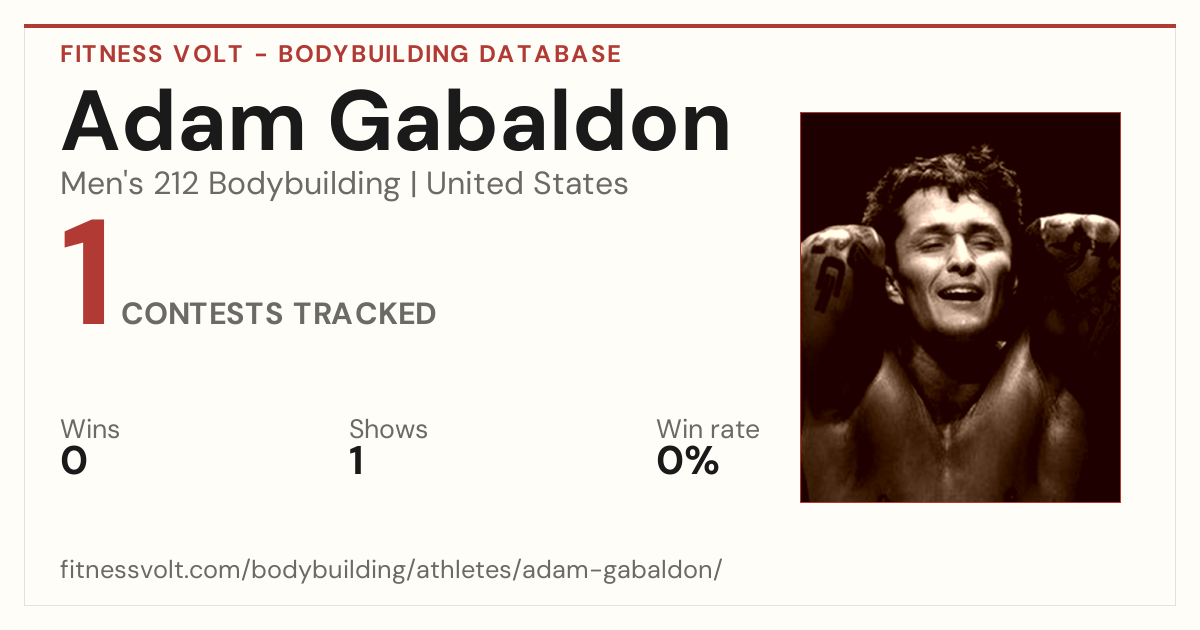 FITNESS VOLT - BODYBUILDING DATABASE

Adam Gabaldon

Men's 212 Bodybuilding | United States

1 CONTESTS TRACKED

Wins
0

Shows
1

Win rate
0%

fitnessvolt.com/bodybuilding/athletes/adam-gabaldon/